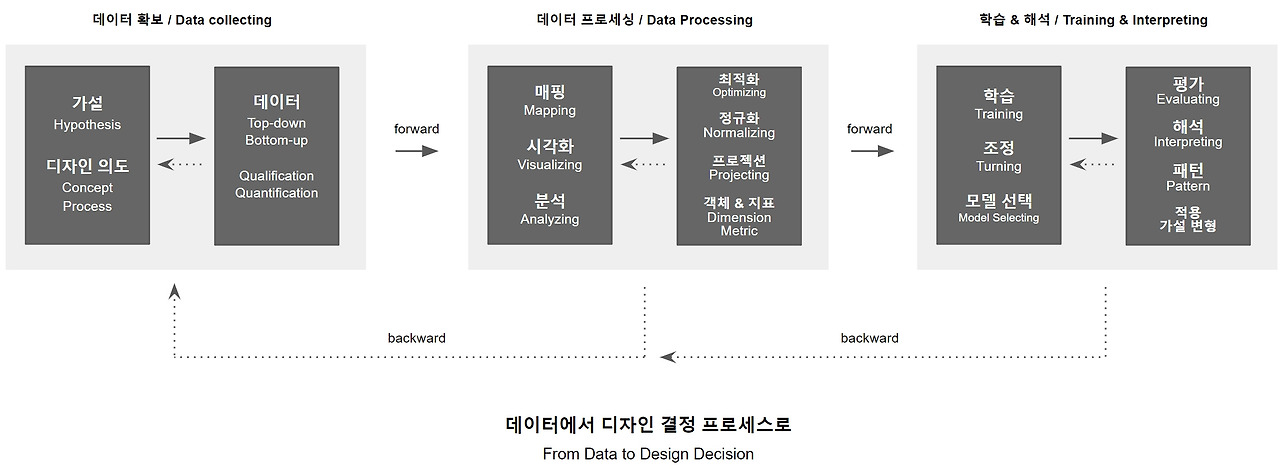 데이터 확보 / Data collecting

가설
Hypothesis

디자인 의도
Concept
Process

데이터
Top-down
Bottom-up

Qualification
Quantification

forward

데이터 프로세싱 / Data Processing

매핑
Mapping

시각화
Visualizing

분석
Analyzing

최적화
Optimizing

정규화
Normalizing

프로젝션
Projecting

객체 & 지표
Dimension
Metric

forward

학습 & 해석 / Training & Interpreting

학습
Training

조정
Turning

모델 선택
Model Selecting

평가
Evaluating

해석
Interpreting

패턴
Pattern

적용
가설 변형

backward

backward

데이터에서 디자인 결정 프로세스로
From Data to Design Decision